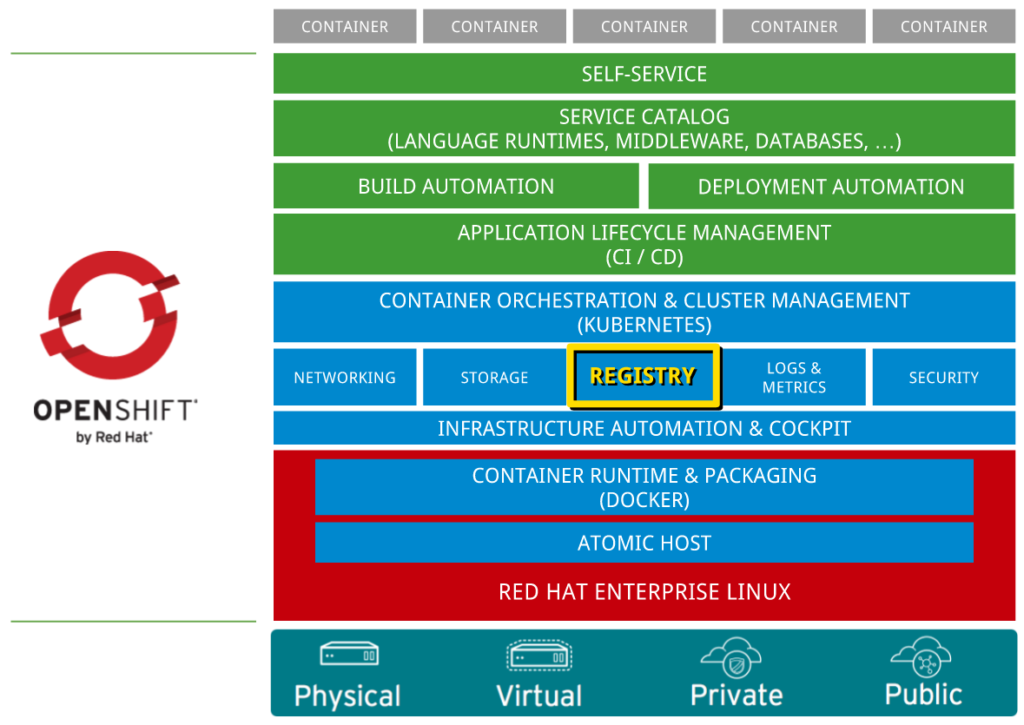 OPENSHIFT®
by Red Hat®

CONTAINER CONTAINER CONTAINER CONTAINER CONTAINER

SELF-SERVICE

SERVICE CATALOG
(LANGUAGE RUNTIMES, MIDDLEWARE, DATABASES, …)

BUILD AUTOMATION

DEPLOYMENT AUTOMATION

APPLICATION LIFECYCLE MANAGEMENT
(CI / CD)

CONTAINER ORCHESTRATION & CLUSTER MANAGEMENT
(KUBERNETES)

NETWORKING

STORAGE

REGISTRY

LOGS & METRICS

SECURITY

INFRASTRUCTURE AUTOMATION & COCKPIT

CONTAINER RUNTIME & PACKAGING
(DOCKER)

ATOMIC HOST

RED HAT ENTERPRISE LINUX

Physical Virtual Private Public